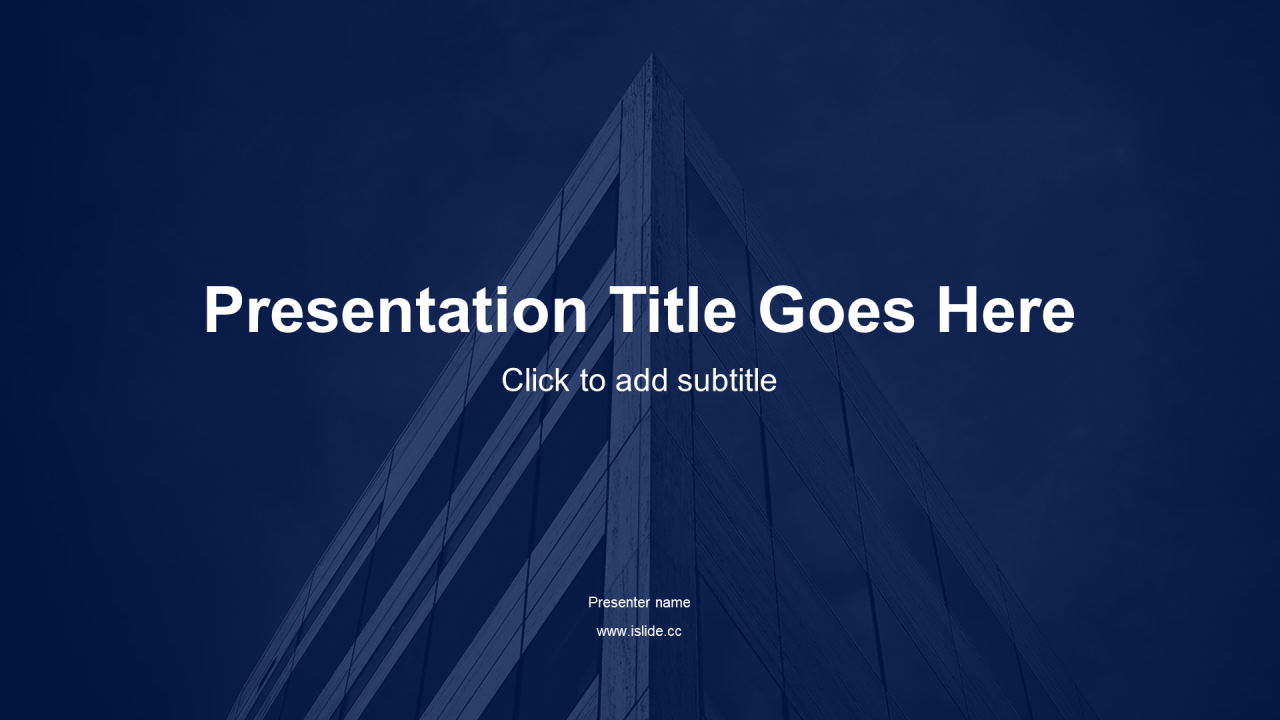 Presentation Title Goes Here

Click to add subtitle

Presenter name

www.islide.cc